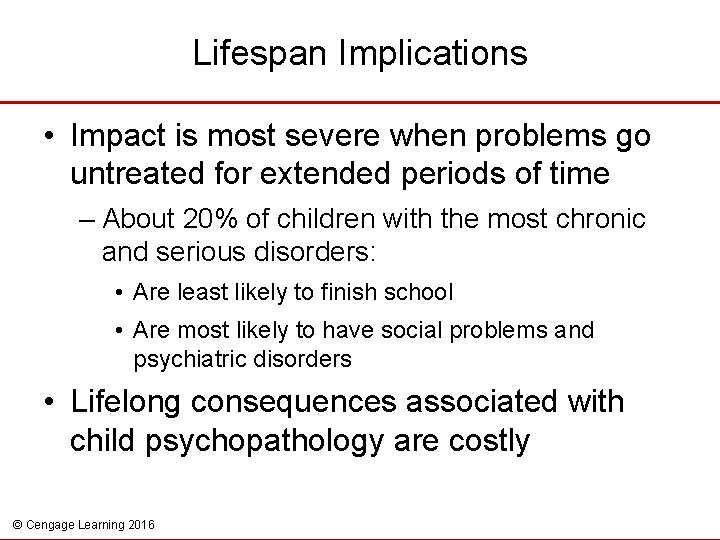 Lifespan Implications

• Impact is most severe when problems go untreated for extended periods of time

– About 20% of children with the most chronic and serious disorders:

• Are least likely to finish school

• Are most likely to have social problems and psychiatric disorders

• Lifelong consequences associated with child psychopathology are costly

© Cengage Learning 2016